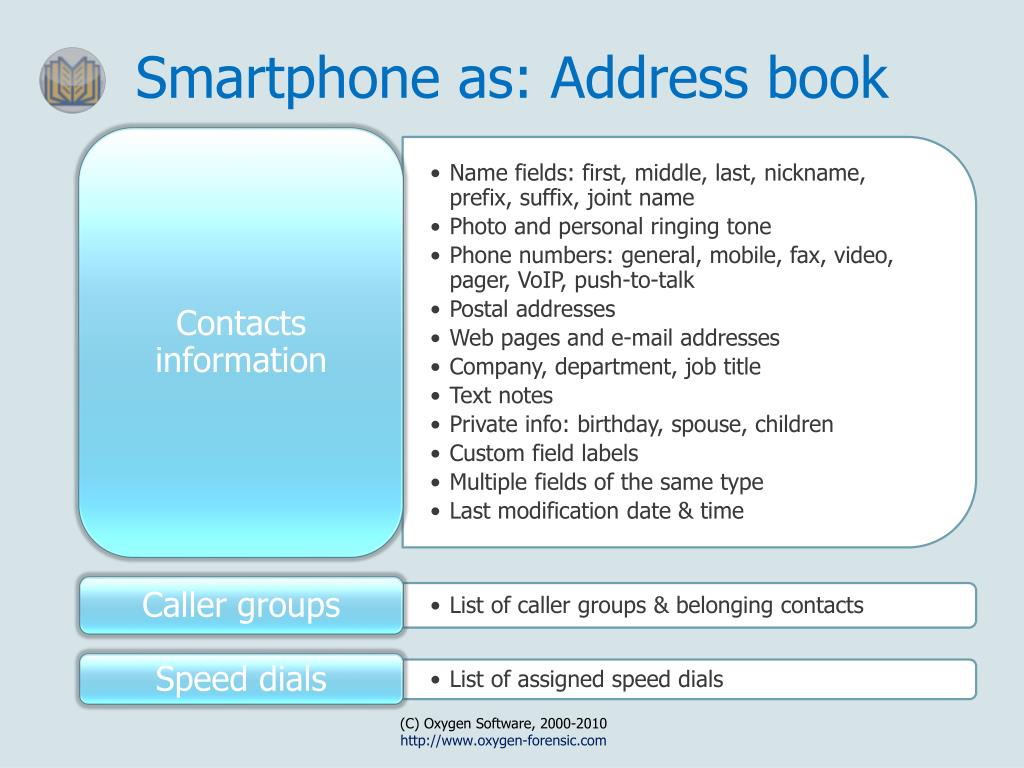 Smartphone as: Address book

Contacts information

• Name fields: first, middle, last, nickname, prefix, suffix, joint name
• Photo and personal ringing tone
• Phone numbers: general, mobile, fax, video, pager, VoIP, push-to-talk
• Postal addresses
• Web pages and e-mail addresses
• Company, department, job title
• Text notes
• Private info: birthday, spouse, children
• Custom field labels
• Multiple fields of the same type
• Last modification date & time

Caller groups

• List of caller groups & belonging contacts

Speed dials

• List of assigned speed dials

(C) Oxygen Software, 2000-2010
http://www.oxygen-forensic.com